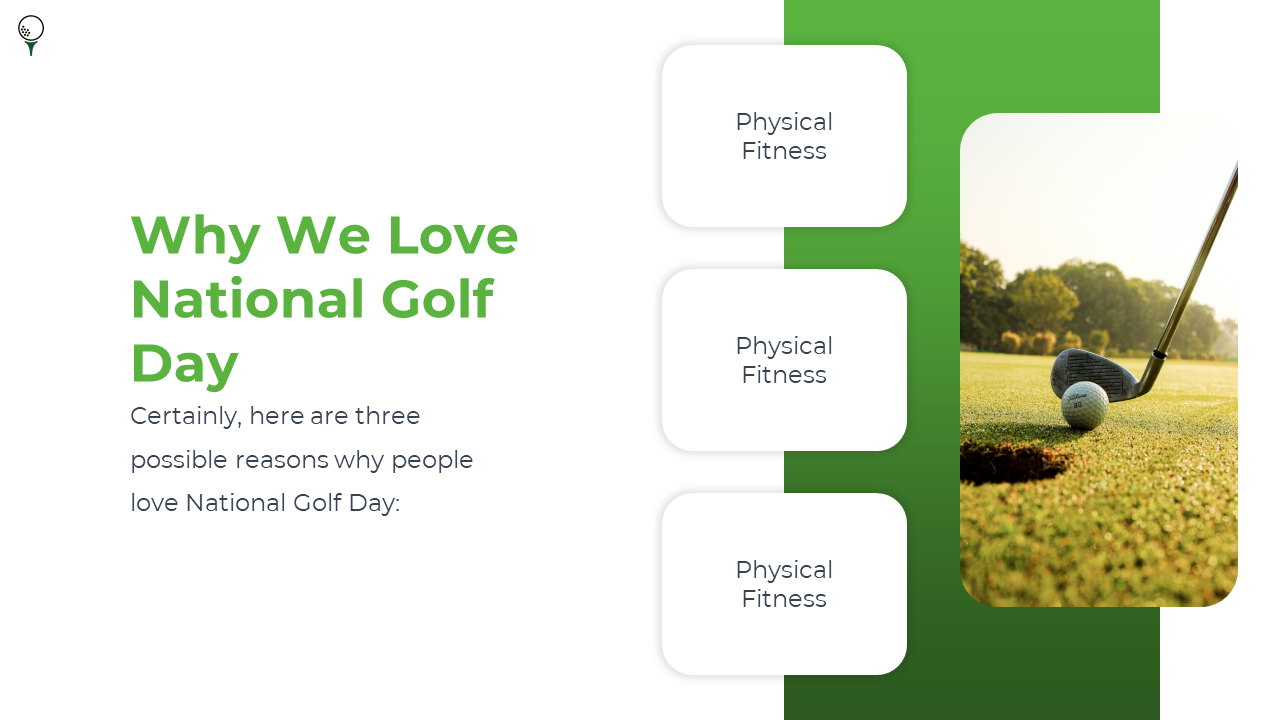 Why We Love National Golf Day

Certainly, here are three possible reasons why people love National Golf Day:

Physical Fitness

Physical Fitness

Physical Fitness